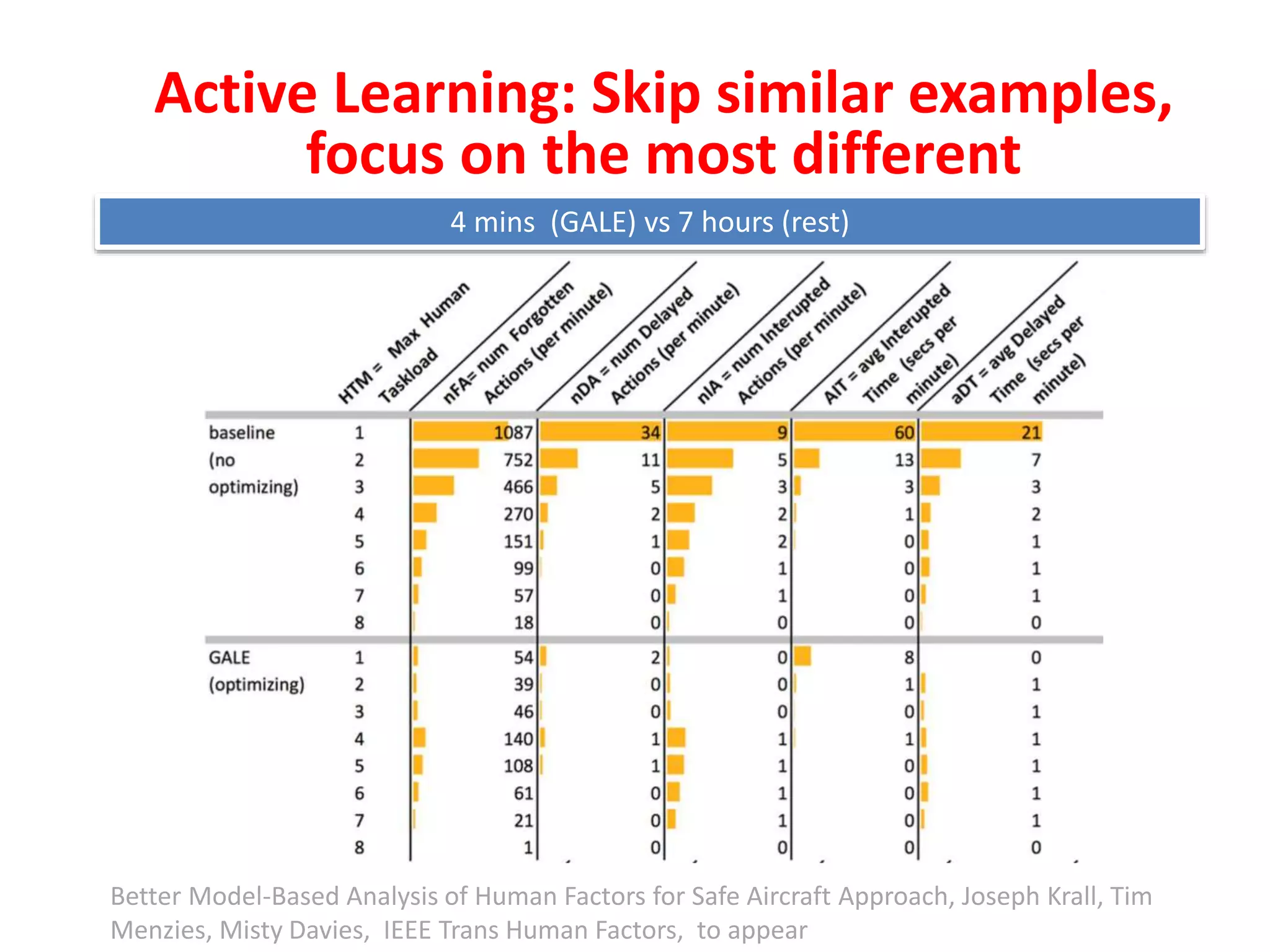 Active Learning: Skip similar examples, focus on the most different

4 mins (GALE) vs 7 hours (rest)

| | HTM = Max Human Taskload | nFA= num Forgotten Actions (per minute) | nDA = num Delayed Actions (per minute) | nIA = num Interupted Actions (per minute) | AIT = avg Interupted Time (secs per minute) | aDT = avg Delayed Time (secs per minute) |
|---|---|---|---|---|---|---|
| baseline (no optimizing) | 1 | 1087 | 34 | 9 | 60 | 21 |
| | 2 | 752 | 11 | 5 | 13 | 7 |
| | 3 | 466 | 5 | 3 | 3 | 3 |
| | 4 | 270 | 2 | 2 | 1 | 2 |
| | 5 | 151 | 1 | 2 | 0 | 1 |
| | 6 | 99 | 0 | 1 | 0 | 1 |
| | 7 | 57 | 0 | 1 | 0 | 1 |
| | 8 | 18 | 0 | 0 | 0 | 0 |
| GALE (optimizing) | 1 | 54 | 2 | 0 | 8 | 0 |
| | 2 | 39 | 0 | 0 | 1 | 1 |
| | 3 | 46 | 0 | 0 | 0 | 1 |
| | 4 | 140 | 1 | 1 | 1 | 1 |
| | 5 | 108 | 1 | 1 | 0 | 1 |
| | 6 | 61 | 0 | 1 | 0 | 1 |
| | 7 | 21 | 0 | 1 | 0 | 1 |
| | 8 | 1 | 0 | 0 | 0 | 0 |

Better Model-Based Analysis of Human Factors for Safe Aircraft Approach, Joseph Krall, Tim Menzies, Misty Davies, IEEE Trans Human Factors, to appear